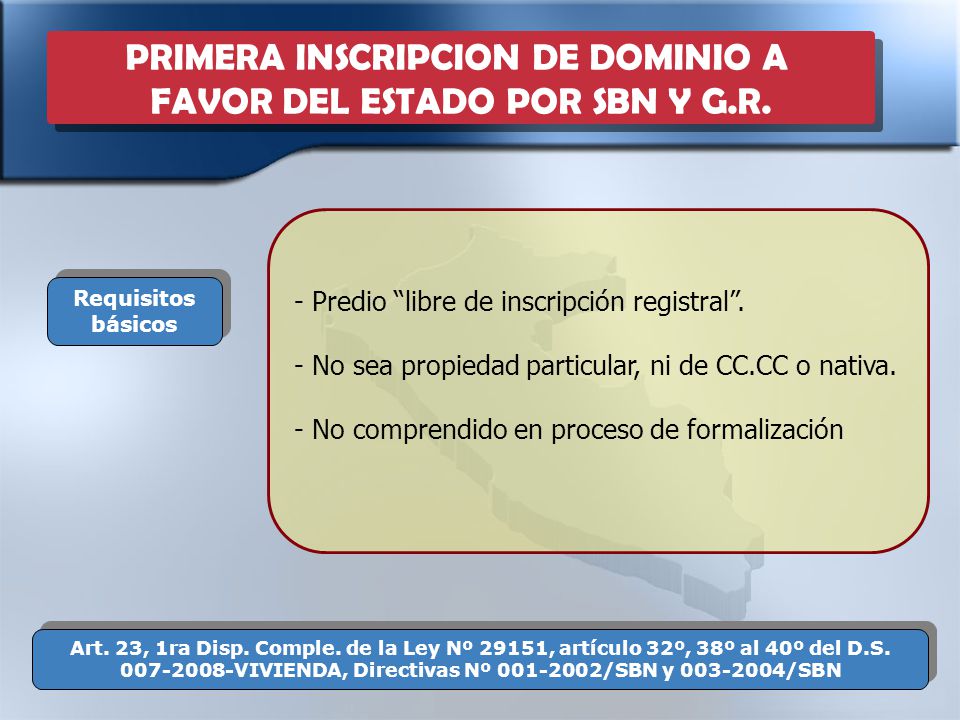 PRIMERA INSCRIPCION DE DOMINIO A FAVOR DEL ESTADO POR SBN Y G.R.

Requisitos básicos

- Predio “libre de inscripción registral”.

- No sea propiedad particular, ni de CC.CC o nativa.

- No comprendido en proceso de formalización

Art. 23, 1ra Disp. Comple. de la Ley Nº 29151, artículo 32º, 38º al 40º del D.S. 007-2008-VIVIENDA, Directivas Nº 001-2002/SBN y 003-2004/SBN